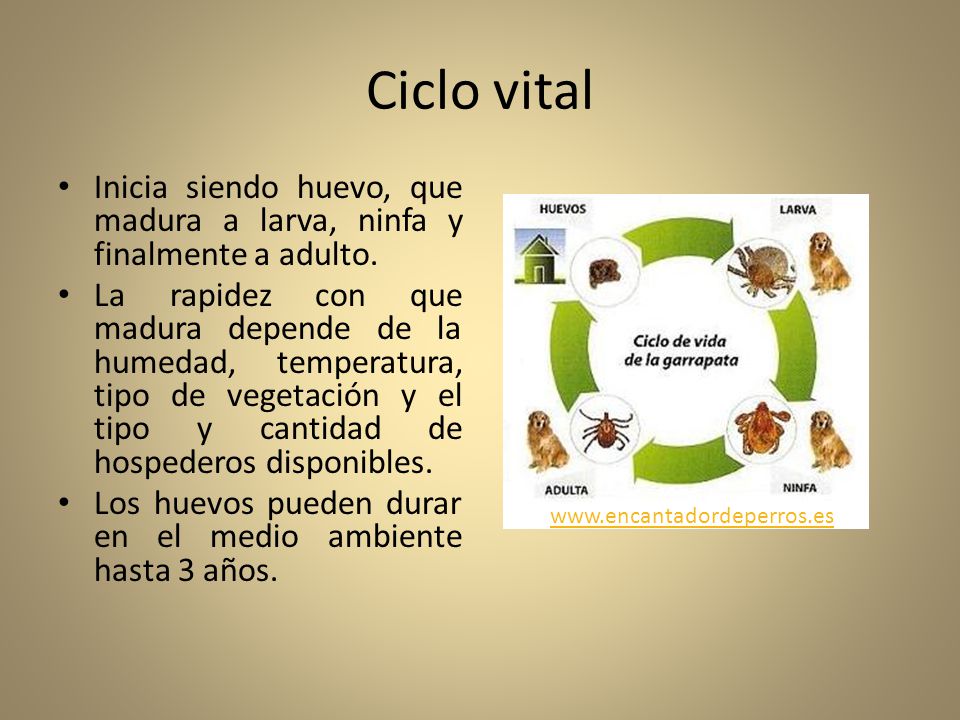 Ciclo vital

• Inicia siendo huevo, que madura a larva, ninfa y finalmente a adulto.
• La rapidez con que madura depende de la humedad, temperatura, tipo de vegetación y el tipo y cantidad de hospederos disponibles.
• Los huevos pueden durar en el medio ambiente hasta 3 años.

HUEVOS
LARVA
Ciclo de vida de la garrapata
ADULTA
NINFA

www.encantadordeperros.es